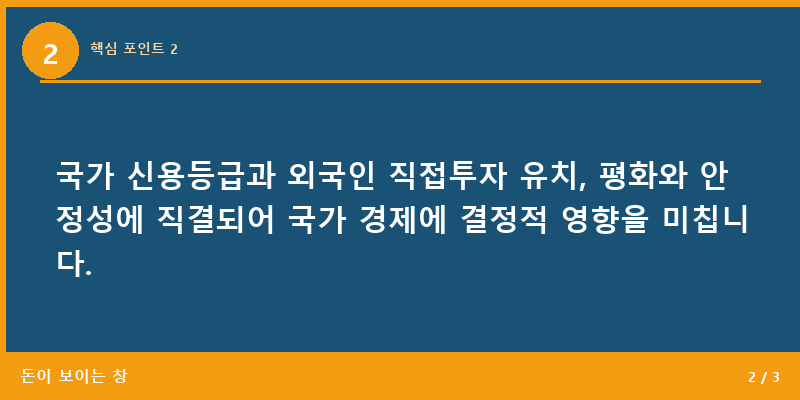 2

핵심 포인트 2

국가 신용등급과 외국인 직접투자 유치, 평화와 안정성에 직결되어 국가 경제에 결정적 영향을 미칩니다.

돈이 보이는 창

2 / 3